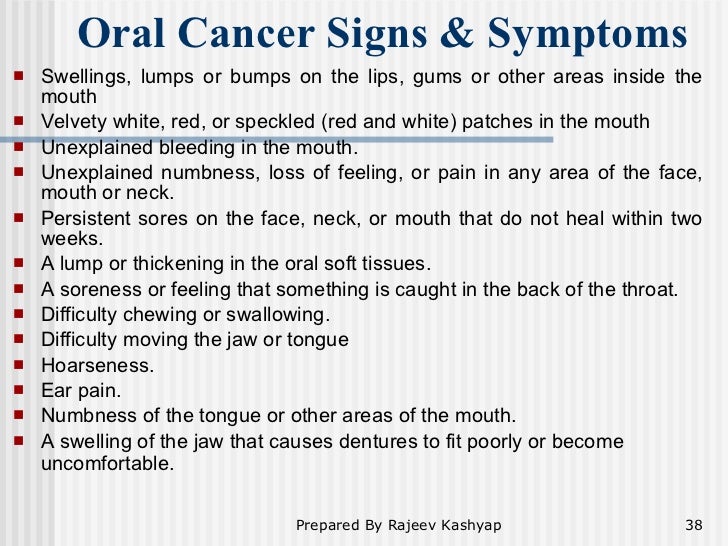 Oral Cancer Signs & Symptoms

- Swellings, lumps or bumps on the lips, gums or other areas inside the mouth
- Velvety white, red, or speckled (red and white) patches in the mouth
- Unexplained bleeding in the mouth.
- Unexplained numbness, loss of feeling, or pain in any area of the face, mouth or neck.
- Persistent sores on the face, neck, or mouth that do not heal within two weeks.
- A lump or thickening in the oral soft tissues.
- A soreness or feeling that something is caught in the back of the throat.
- Difficulty chewing or swallowing.
- Difficulty moving the jaw or tongue
- Hoarseness.
- Ear pain.
- Numbness of the tongue or other areas of the mouth.
- A swelling of the jaw that causes dentures to fit poorly or become uncomfortable.

Prepared By Rajeev Kashyap

38